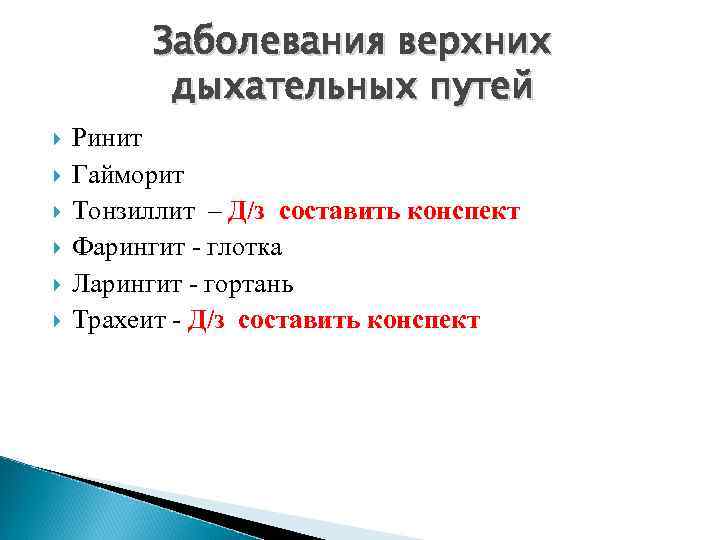 Заболевания верхних дыхательных путей

Ринит
Гайморит
Тонзиллит – Д/з составить конспект
Фарингит - глотка
Ларингит - гортань
Трахеит - Д/з составить конспект